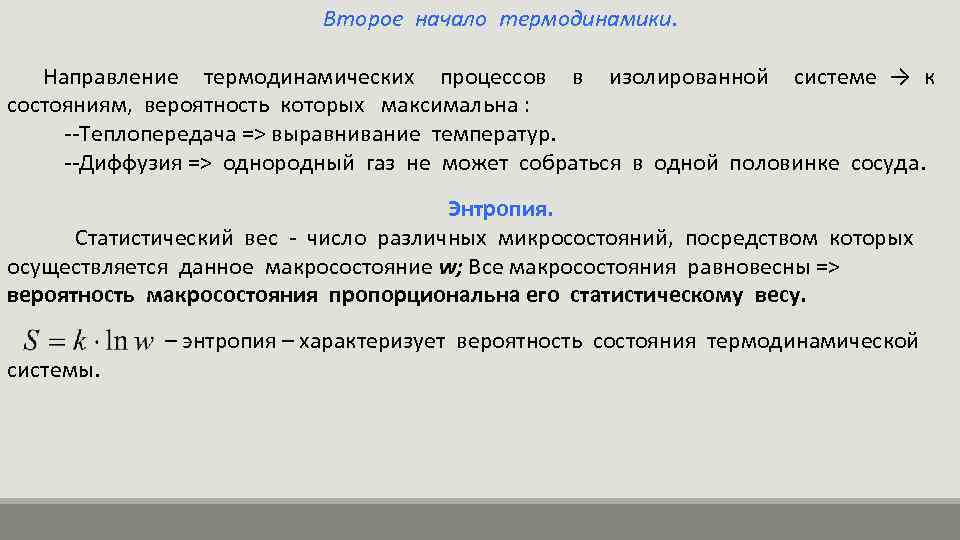 Второе начало термодинамики.

Направление термодинамических процессов в изолированной системе → к состояниям, вероятность которых максимальна :

--Теплопередача => выравнивание температур.

--Диффузия => однородный газ не может собраться в одной половинке сосуда.

Энтропия.

Статистический вес - число различных микросостояний, посредством которых осуществляется данное макросостояние w; Все макросостояния равновесны => вероятность макросостояния пропорциональна его статистическому весу.

$S = k \cdot \ln w$ – энтропия – характеризует вероятность состояния термодинамической системы.